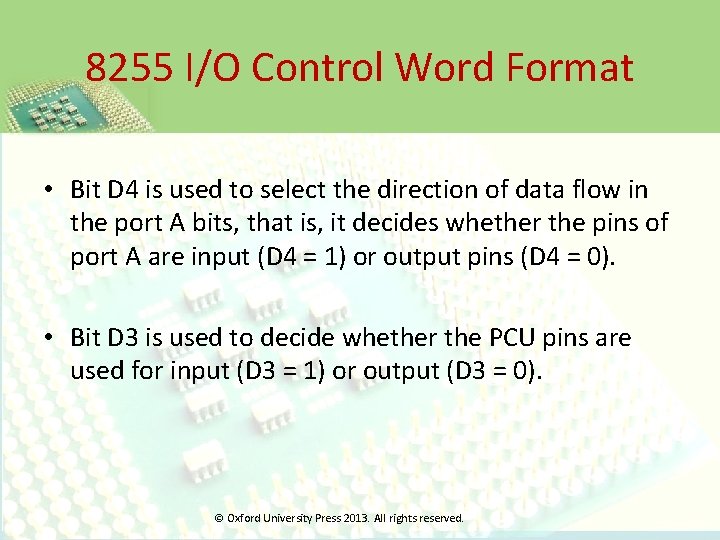 8255 I/O Control Word Format

• Bit D4 is used to select the direction of data flow in the port A bits, that is, it decides whether the pins of port A are input (D4 = 1) or output pins (D4 = 0).

• Bit D3 is used to decide whether the PCU pins are used for input (D3 = 1) or output (D3 = 0).

© Oxford University Press 2013. All rights reserved.